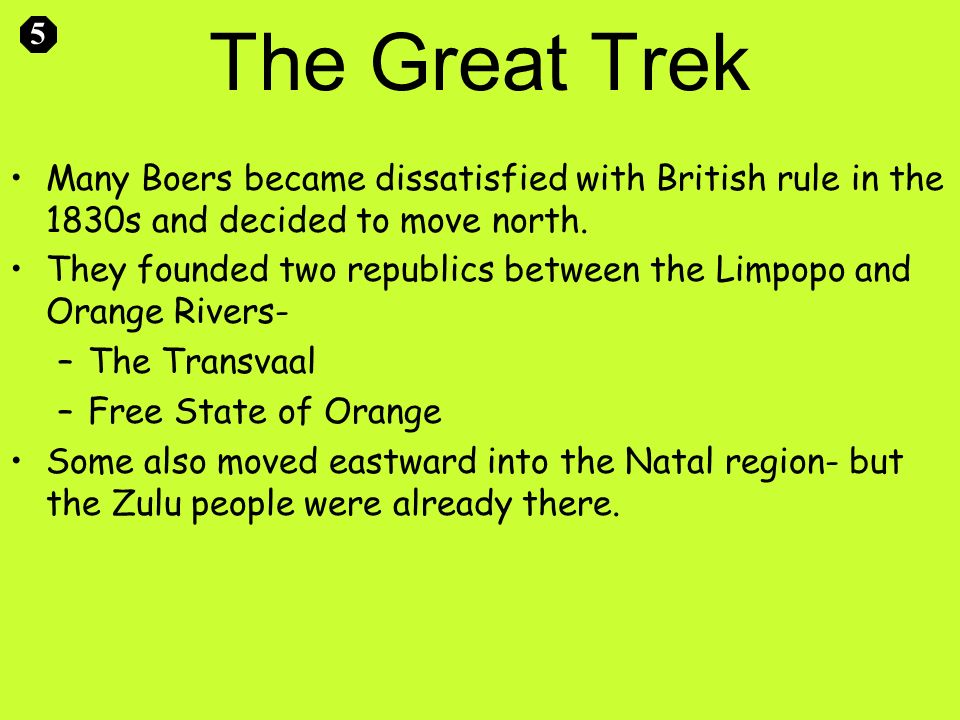 5

The Great Trek

• Many Boers became dissatisfied with British rule in the 1830s and decided to move north.
• They founded two republics between the Limpopo and Orange Rivers-
  – The Transvaal
  – Free State of Orange
• Some also moved eastward into the Natal region- but the Zulu people were already there.